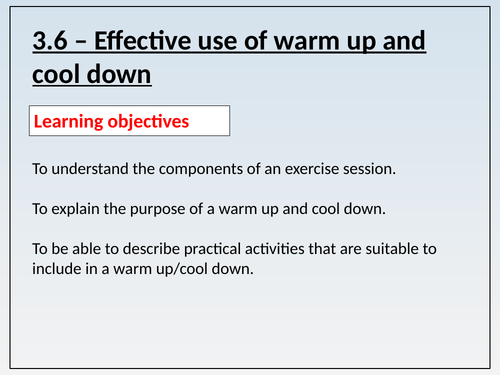 3.6 – Effective use of warm up and cool down

Learning objectives

To understand the components of an exercise session.

To explain the purpose of a warm up and cool down.

To be able to describe practical activities that are suitable to include in a warm up/cool down.